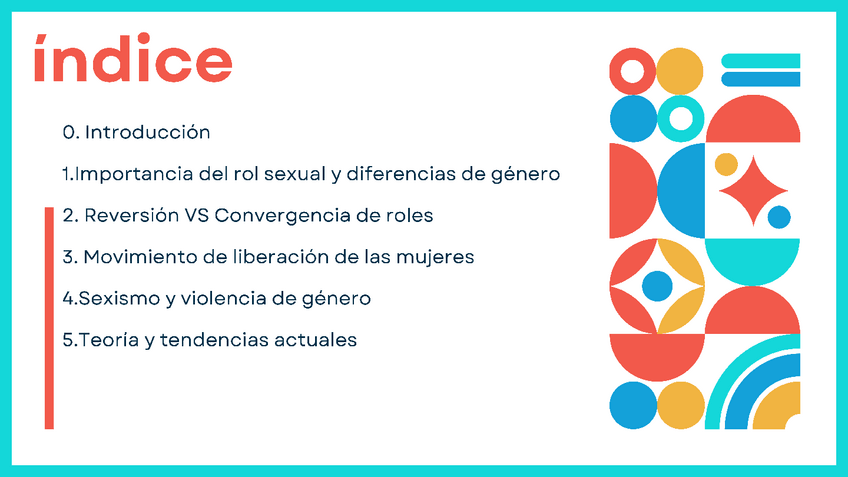 índice

0. Introducción

1.Importancia del rol sexual y diferencias de género

2. Reversión VS Convergencia de roles

3. Movimiento de liberación de las mujeres

4.Sexismo y violencia de género

5.Teoría y tendencias actuales